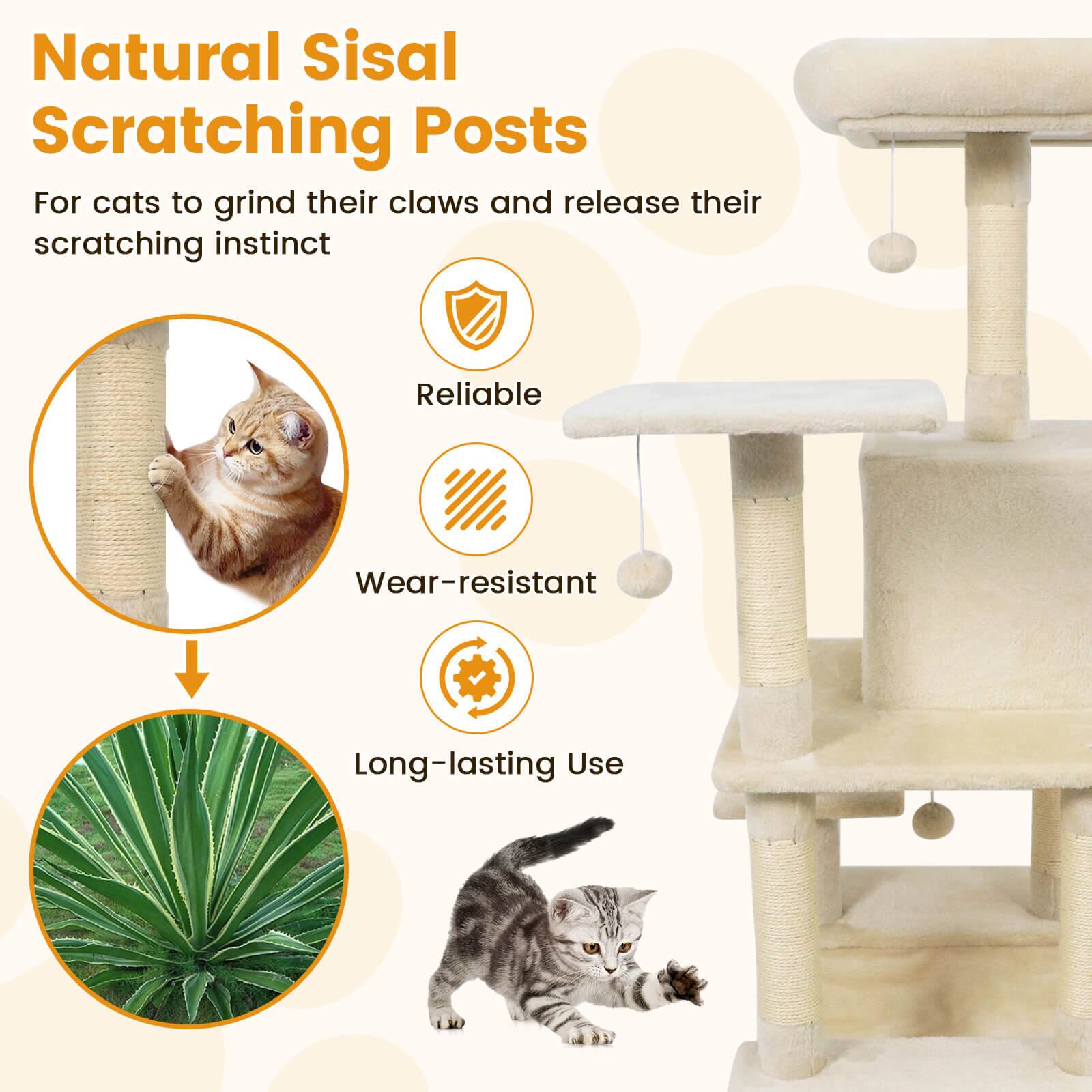 Natural Sisal Scratching Posts

For cats to grind their claws and release their scratching instinct

Reliable

Wear-resistant

Long-lasting Use